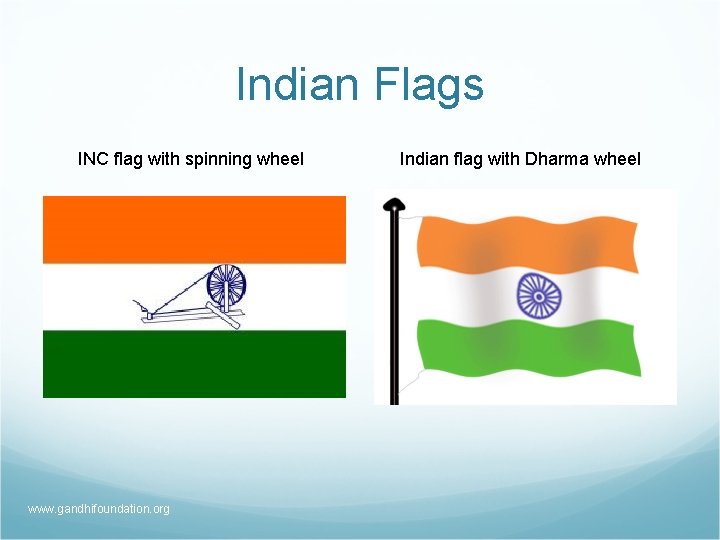 Indian Flags

INC flag with spinning wheel

Indian flag with Dharma wheel

www.gandhifoundation.org